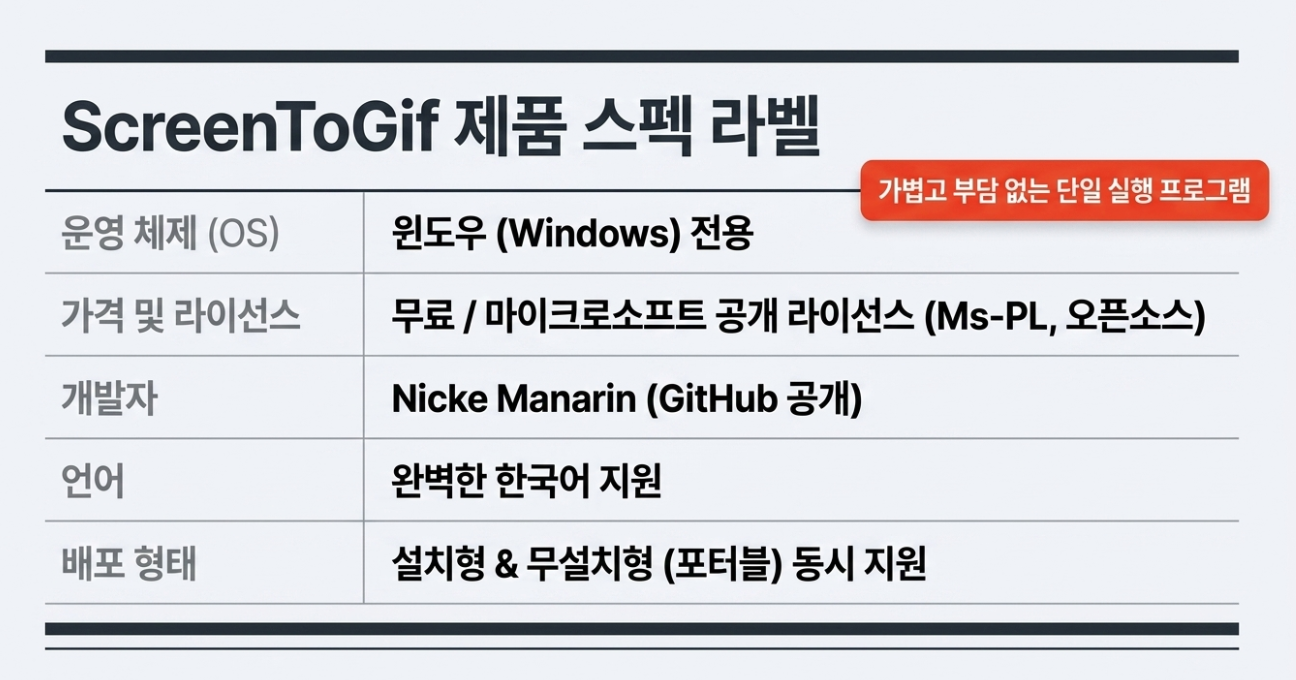 ScreenToGif 제품 스펙 라벨

가볍고 부담 없는 단일 실행 프로그램

| 운영 체제 (OS) | 윈도우 (Windows) 전용 |
|---|---|
| 가격 및 라이선스 | 무료 / 마이크로소프트 공개 라이선스 (Ms-PL, 오픈소스) |
| 개발자 | Nicke Manarin (GitHub 공개) |
| 언어 | 완벽한 한국어 지원 |
| 배포 형태 | 설치형 & 무설치형 (포터블) 동시 지원 |